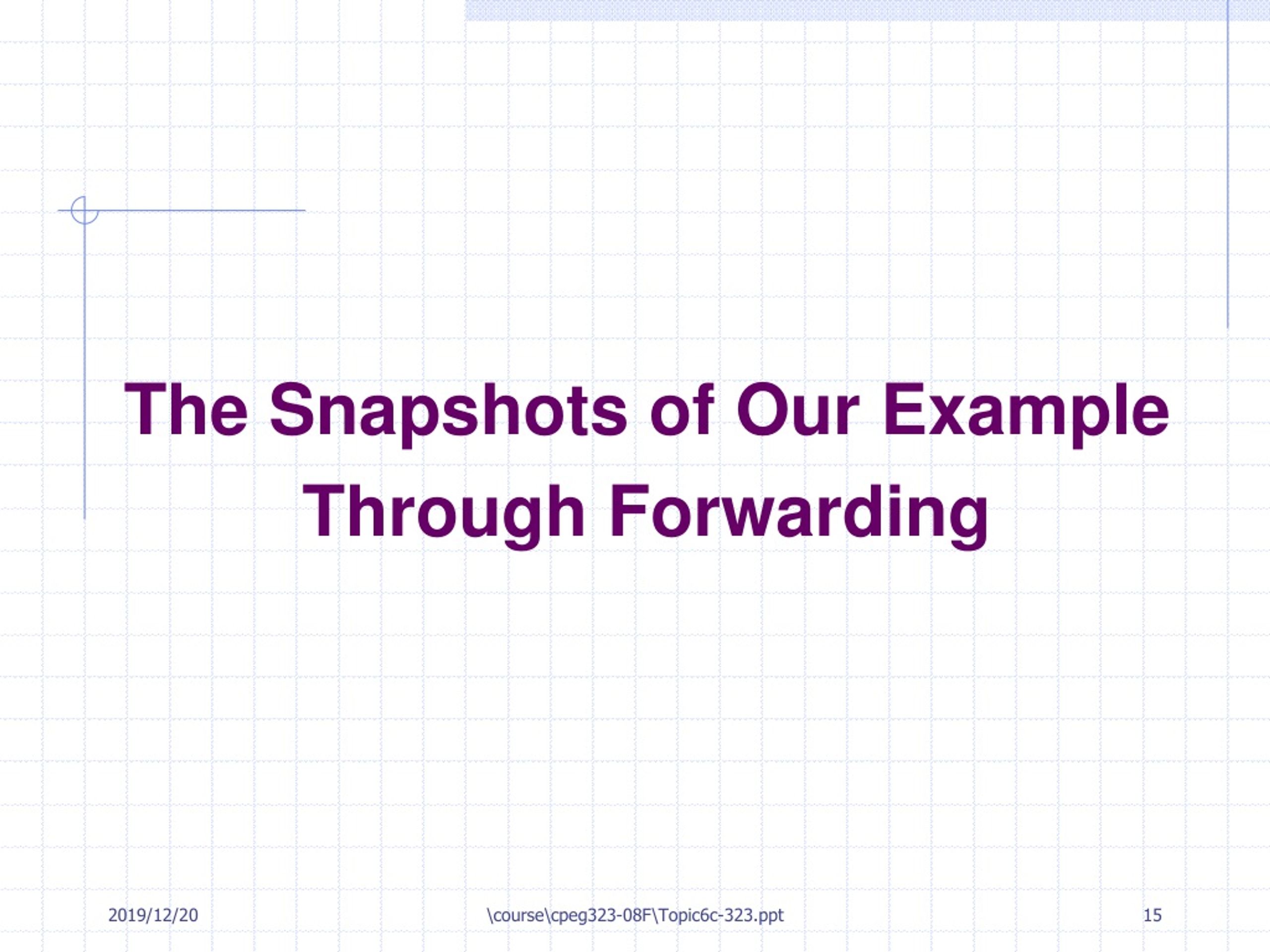 The Snapshots of Our Example Through Forwarding

2019/12/20

\course\cpeg323-08F\Topic6c-323.ppt

15